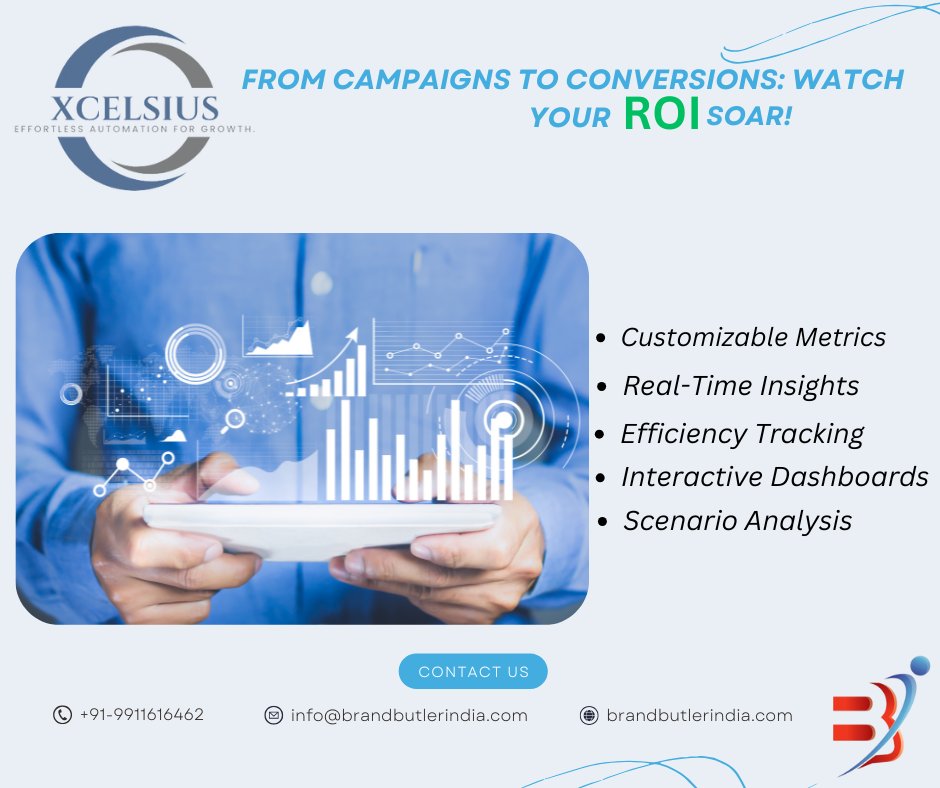 XCELSIUS
EFFORTLESS AUTOMATION FOR GROWTH.

FROM CAMPAIGNS TO CONVERSIONS: WATCH YOUR ROI SOAR!

- Customizable Metrics
- Real-Time Insights
- Efficiency Tracking
- Interactive Dashboards
- Scenario Analysis

CONTACT US

+91-9911616462
info@brandbutlerindia.com
brandbutlerindia.com